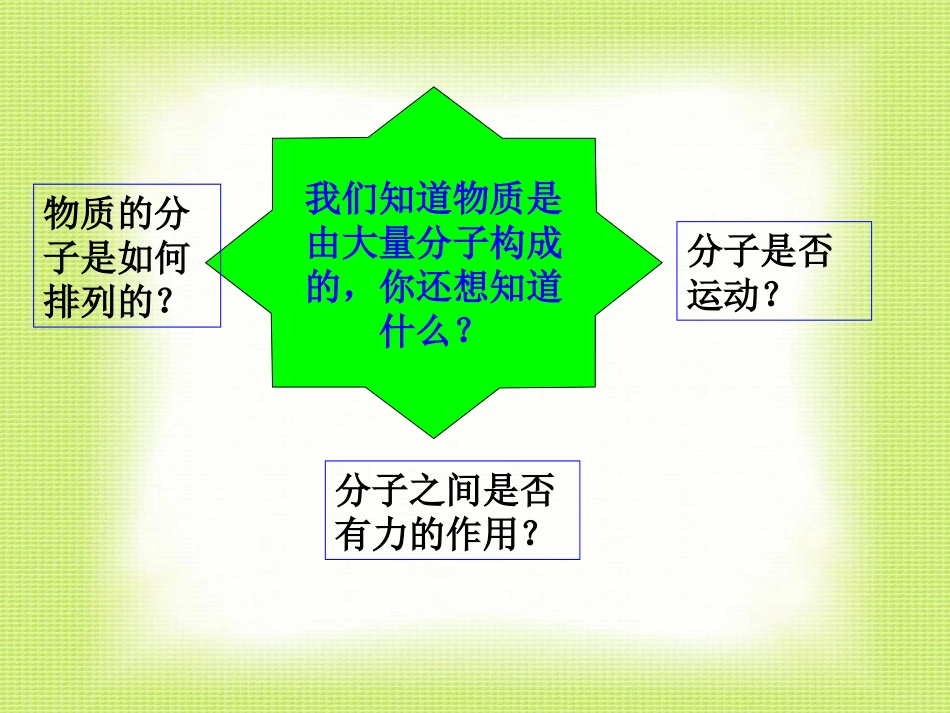 物质的分子是如何排列的？

我们知道物质是由大量分子构成的，你还想知道什么？

分子是否运动？

分子之间是否有力的作用？